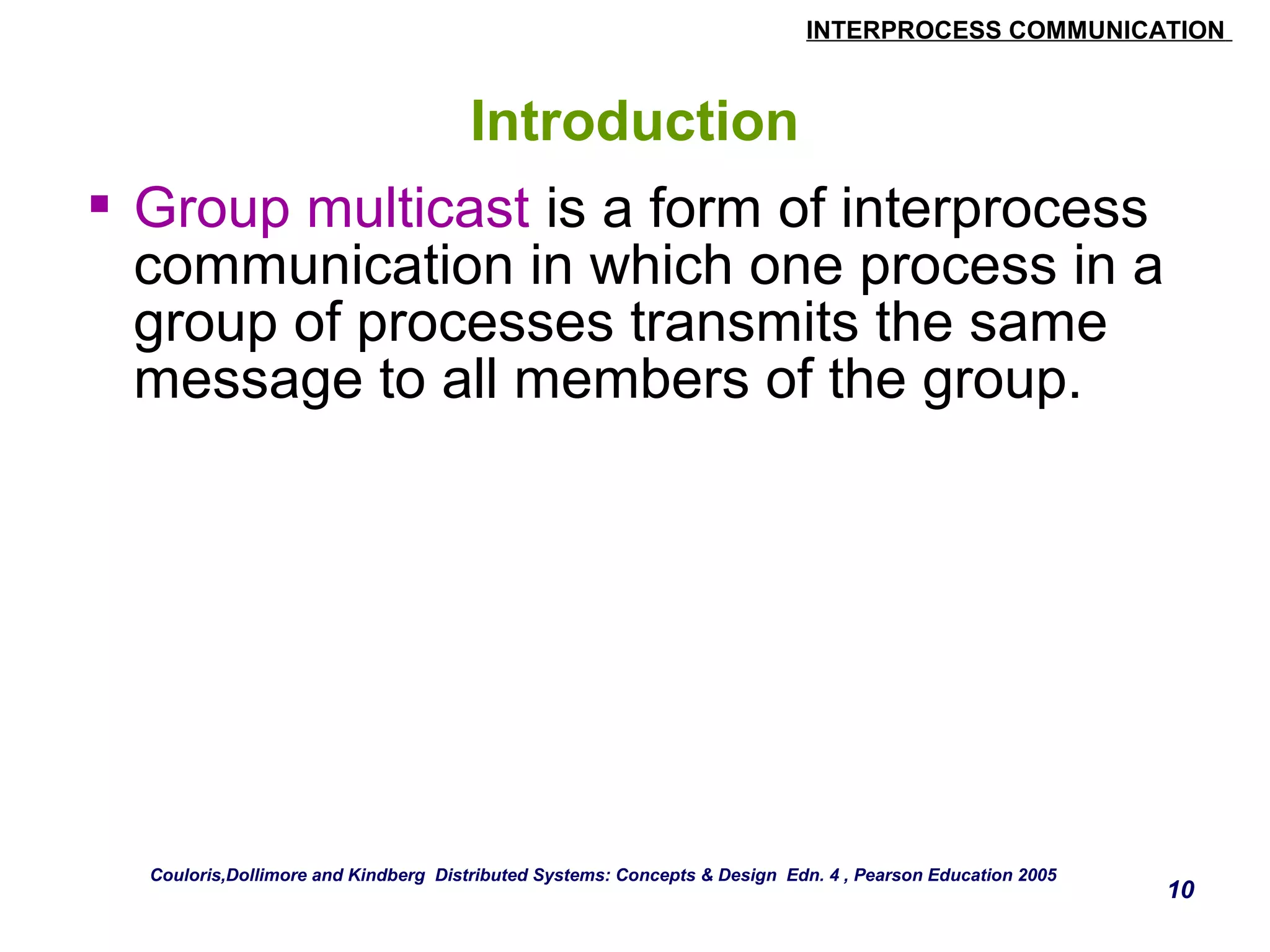 INTERPROCESS COMMUNICATION

Introduction

▪ Group multicast is a form of interprocess communication in which one process in a group of processes transmits the same message to all members of the group.

Couloris,Dollimore and Kindberg Distributed Systems: Concepts & Design Edn. 4 , Pearson Education 2005

10